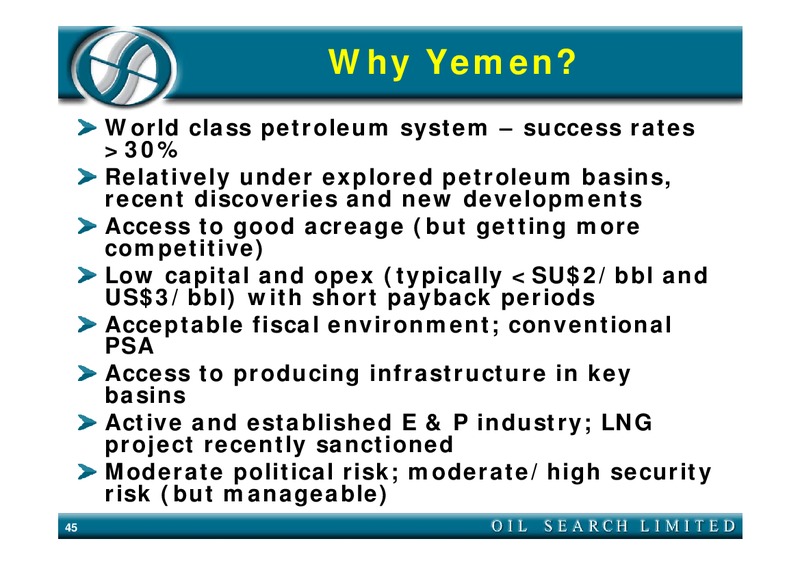 Why Yemen?

World class petroleum system – success rates >30%

Relatively under explored petroleum basins, recent discoveries and new developments

Access to good acreage (but getting more competitive)

Low capital and opex (typically <SU$2/bbl and US$3/bbl) with short payback periods

Acceptable fiscal environment; conventional PSA

Access to producing infrastructure in key basins

Active and established E & P industry; LNG project recently sanctioned

Moderate political risk; moderate/high security risk (but manageable)

45

OIL SEARCH LIMITED